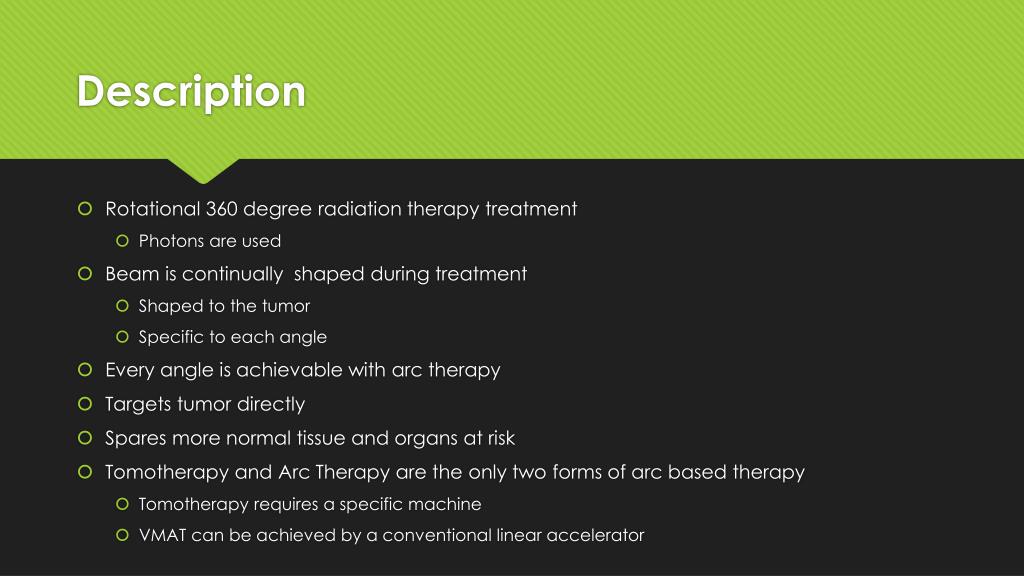 Description

Rotational 360 degree radiation therapy treatment
Photons are used
Beam is continually shaped during treatment
Shaped to the tumor
Specific to each angle
Every angle is achievable with arc therapy
Targets tumor directly
Spares more normal tissue and organs at risk
Tomotherapy and Arc Therapy are the only two forms of arc based therapy
Tomotherapy requires a specific machine
VMAT can be achieved by a conventional linear accelerator